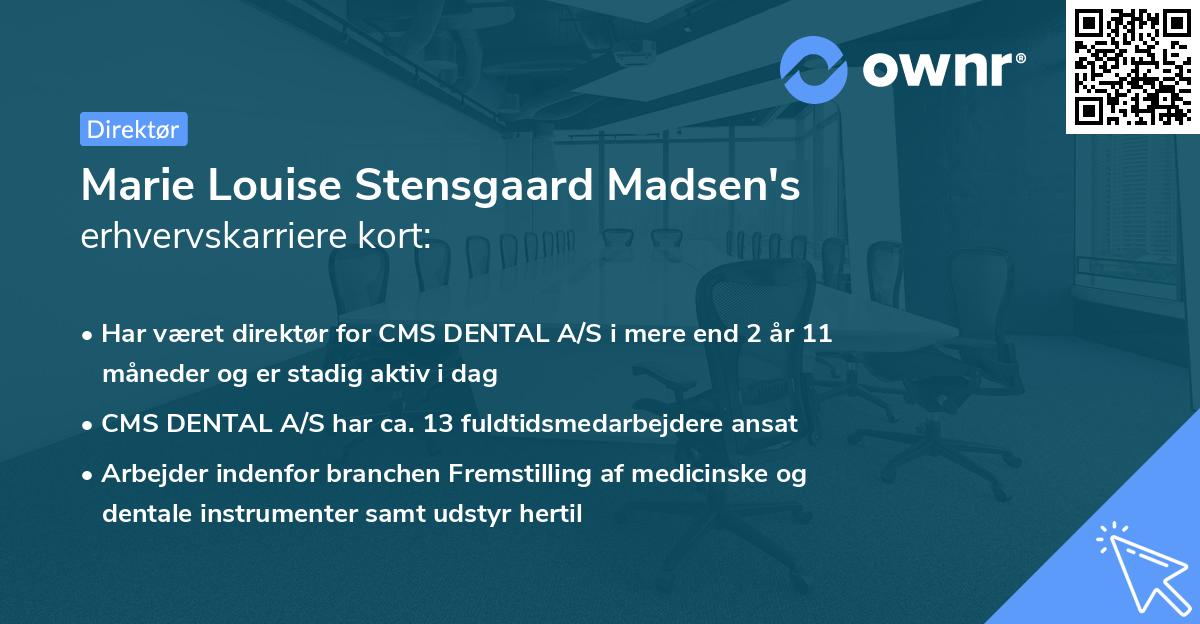 ownr®

Direktør

Marie Louise Stensgaard Madsen's
erhvervskarriere kort:

• Har været direktør for CMS DENTAL A/S i mere end 2 år 11 måneder og er stadig aktiv i dag
• CMS DENTAL A/S har ca. 13 fuldtidsmedarbejdere ansat
• Arbejder indenfor branchen Fremstilling af medicinske og dentale instrumenter samt udstyr hertil